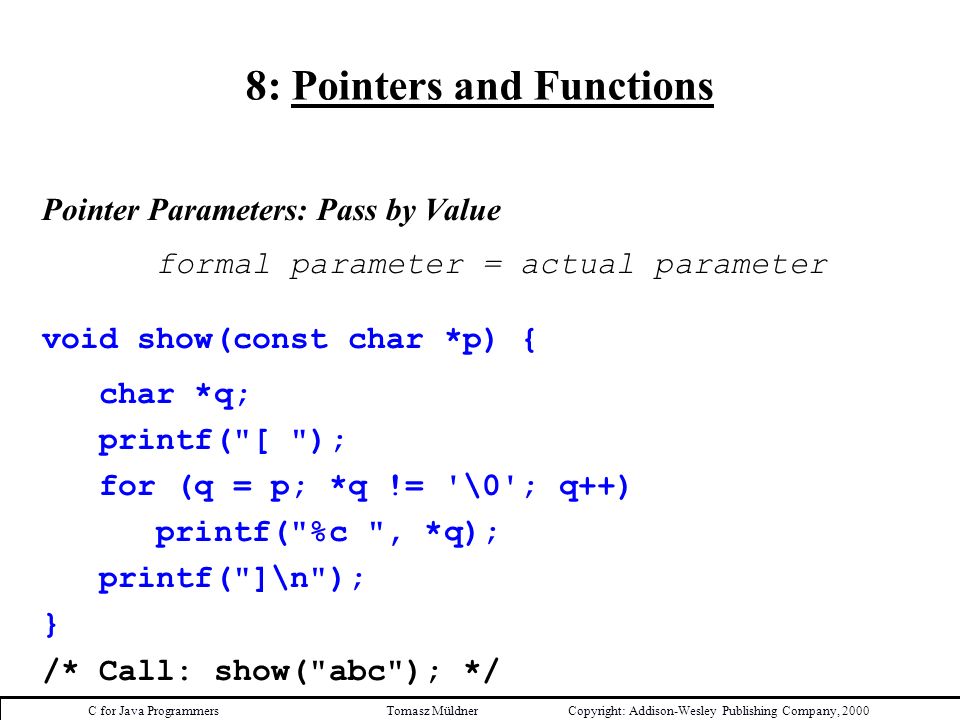 8: Pointers and Functions

Pointer Parameters: Pass by Value

formal parameter = actual parameter

void show(const char *p) {
char *q;
printf("[ ");
for (q = p; *q != '\0'; q++)
printf("%c ", *q);
printf("]\n");
}
/* Call: show("abc"); */

C for Java Programmers Tomasz Müldner Copyright: Addison-Wesley Publishing Company, 2000